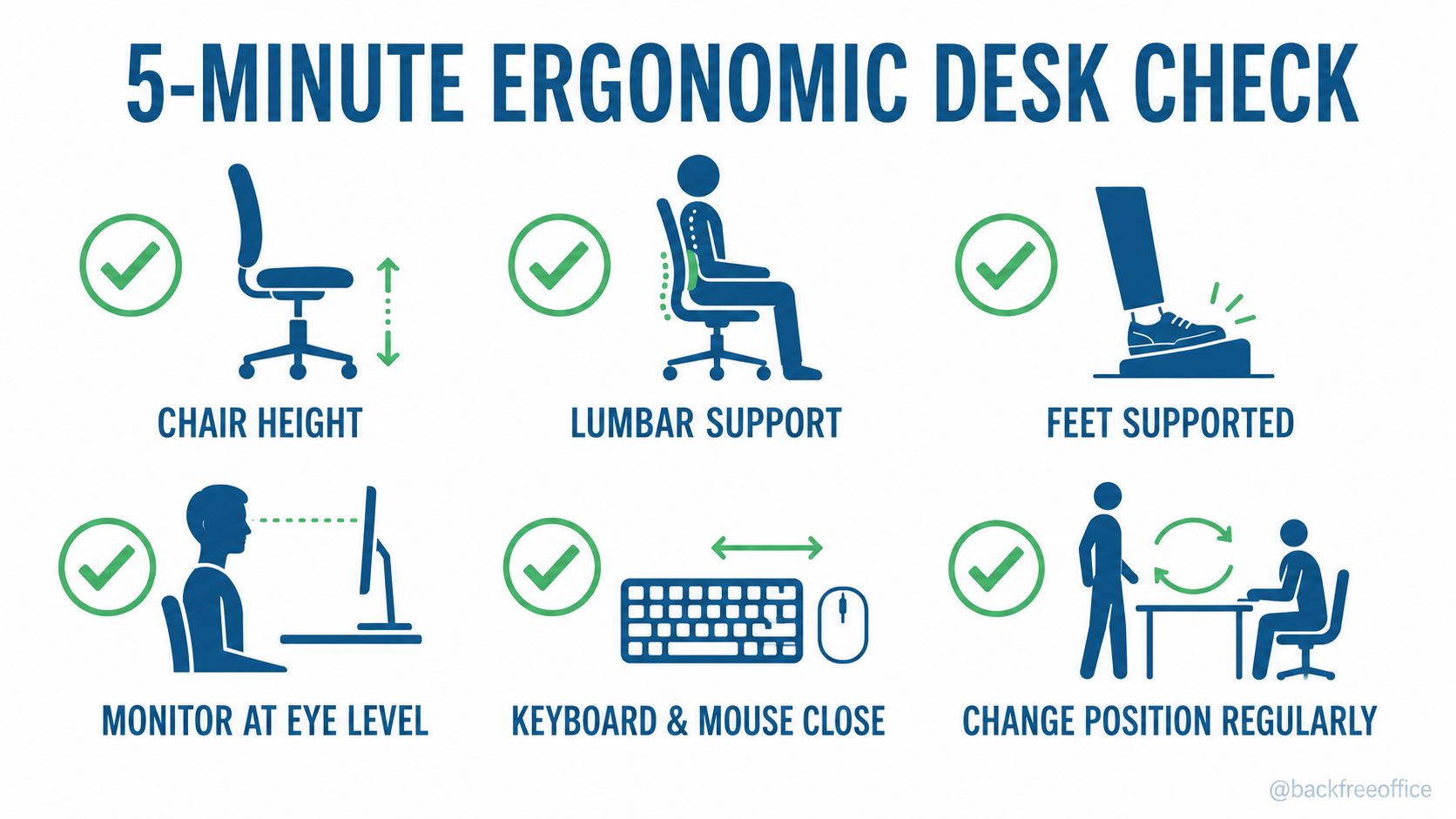 5-MINUTE ERGONOMIC DESK CHECK

CHAIR HEIGHT

LUMBAR SUPPORT

FEET SUPPORTED

MONITOR AT EYE LEVEL

KEYBOARD & MOUSE CLOSE

CHANGE POSITION REGULARLY

@backfreeoffice